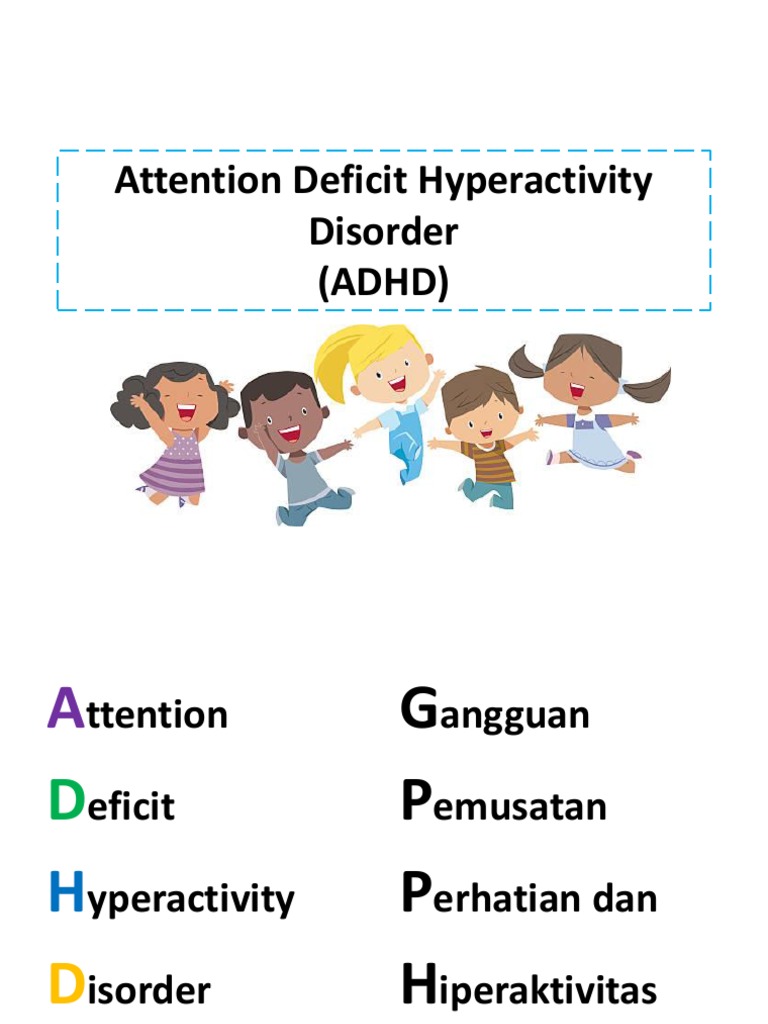 Attention Deficit Hyperactivity Disorder
(ADHD)

Attention
Deficit
Hyperactivity
Disorder

Gangguan
Pemusatan
Perhatian dan
Hiperaktivitas